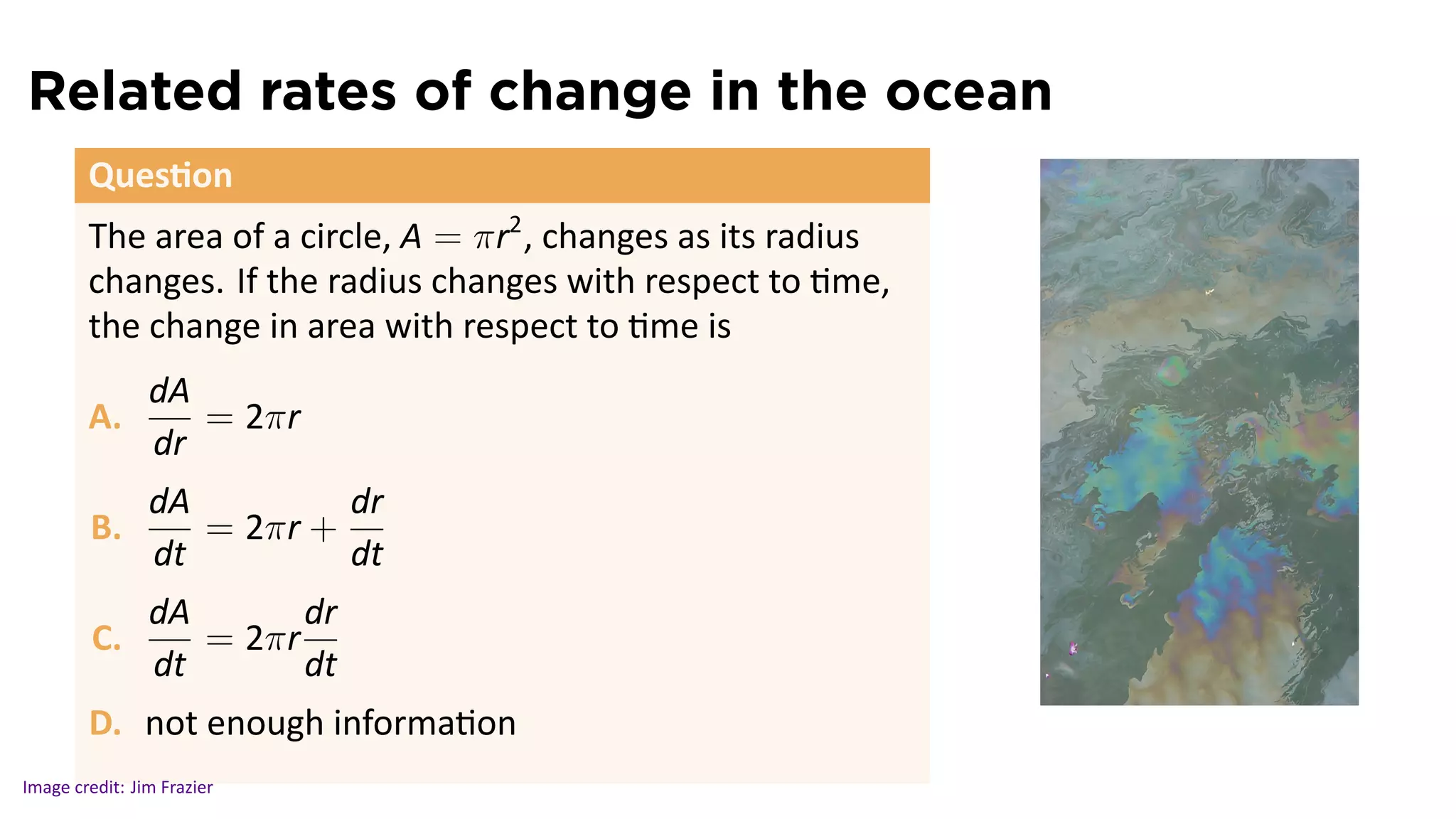 Related rates of change in the ocean

Question

The area of a circle, $A = \pi r^2$, changes as its radius changes. If the radius changes with respect to time, the change in area with respect to time is

A. $\frac{dA}{dr} = 2\pi r$

B. $\frac{dA}{dt} = 2\pi r + \frac{dr}{dt}$

C. $\frac{dA}{dt} = 2\pi r \frac{dr}{dt}$

D. not enough information

Image credit: Jim Frazier